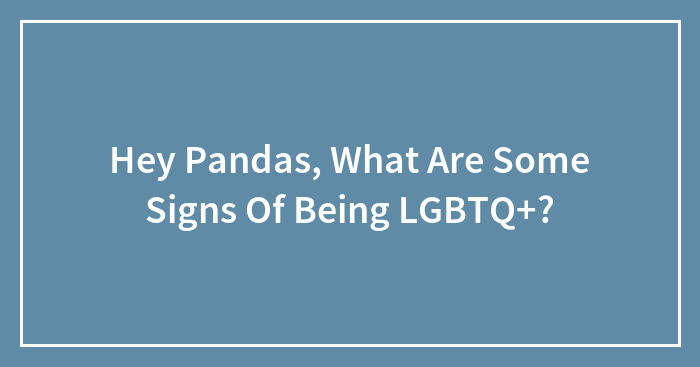 Hey Pandas, What Are Some Signs Of Being LGBTQ+?